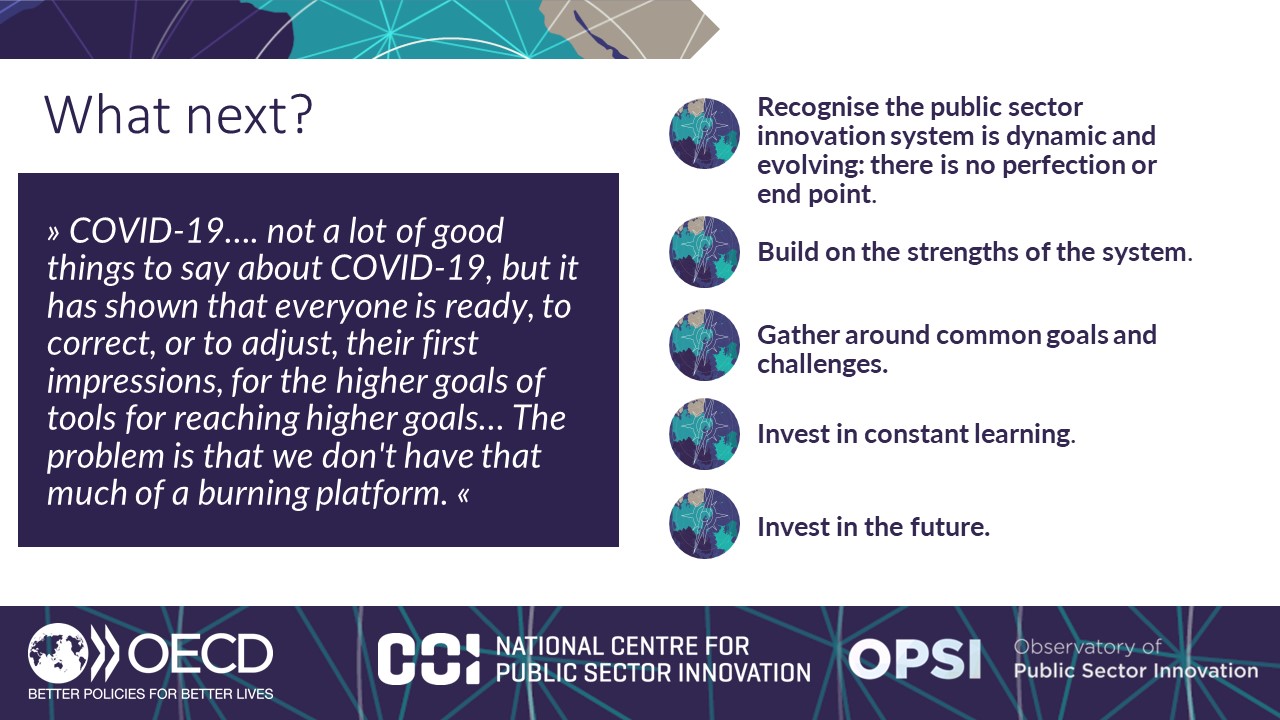 What next?

» COVID-19…. not a lot of good things to say about COVID-19, but it has shown that everyone is ready, to correct, or to adjust, their first impressions, for the higher goals of tools for reaching higher goals… The problem is that we don't have that much of a burning platform. «

Recognise the public sector innovation system is dynamic and evolving: there is no perfection or end point.

Build on the strengths of the system.

Gather around common goals and challenges.

Invest in constant learning.

Invest in the future.

OECD
BETTER POLICIES FOR BETTER LIVES

COI NATIONAL CENTRE FOR PUBLIC SECTOR INNOVATION

OPSI Observatory of Public Sector Innovation